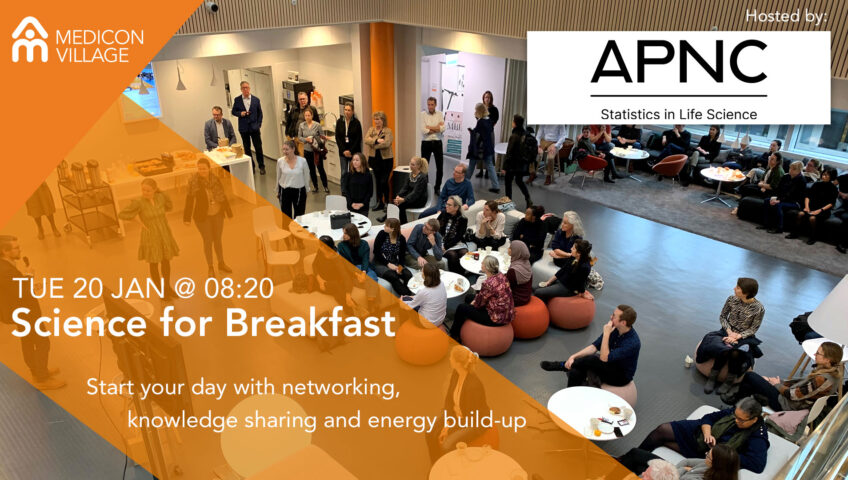 MEDICON VILLAGE

Hosted by:

APNC
Statistics in Life Science

TUE 20 JAN @ 08:20
Science for Breakfast

Start your day with networking, knowledge sharing and energy build-up